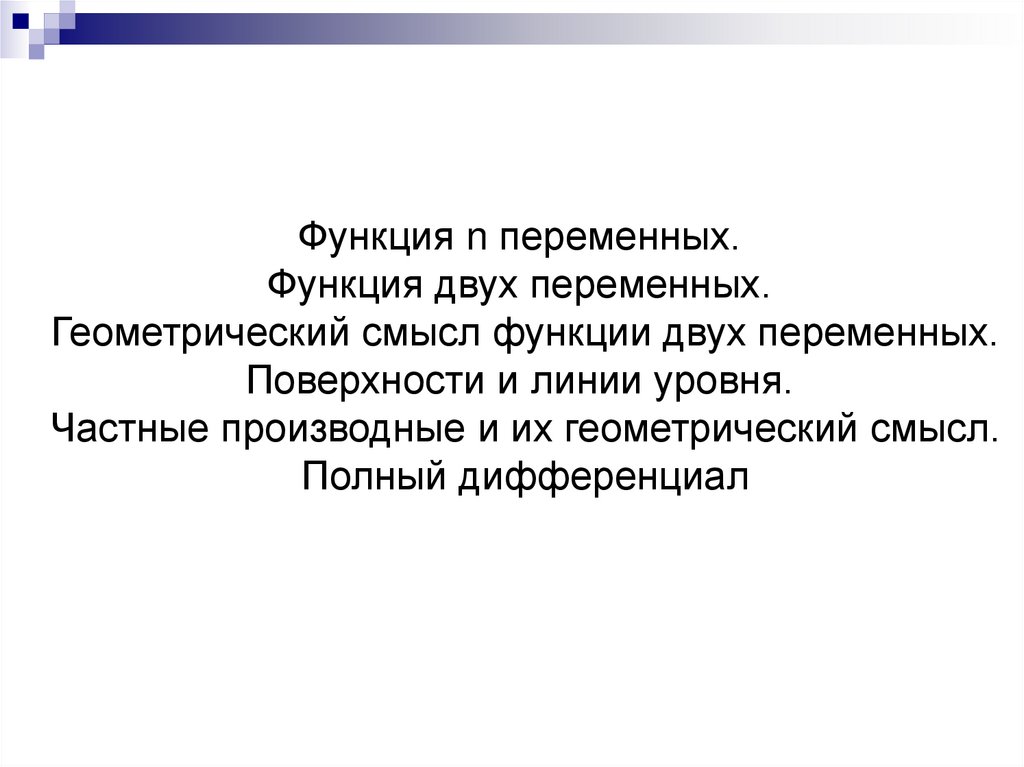 Функция n переменных.
Функция двух переменных.
Геометрический смысл функции двух переменных.
Поверхности и линии уровня.
Частные производные и их геометрический смысл.
Полный дифференциал